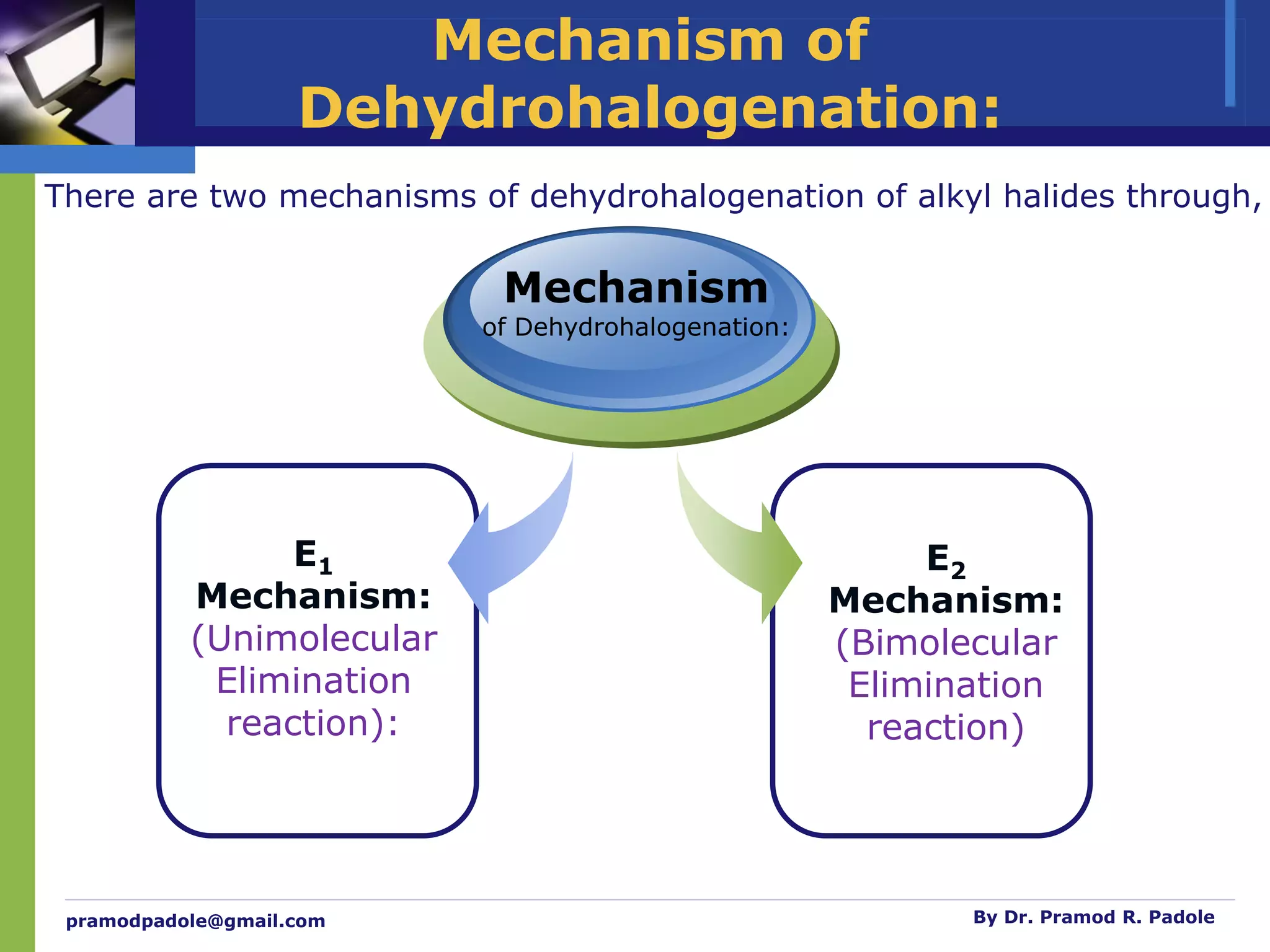 Mechanism of Dehydrohalogenation:

There are two mechanisms of dehydrohalogenation of alkyl halides through,

Mechanism
of Dehydrohalogenation:

$E_1$
Mechanism:
(Unimolecular Elimination reaction):

$E_2$
Mechanism:
(Bimolecular Elimination reaction)

pramodpadole@gmail.com

By Dr. Pramod R. Padole